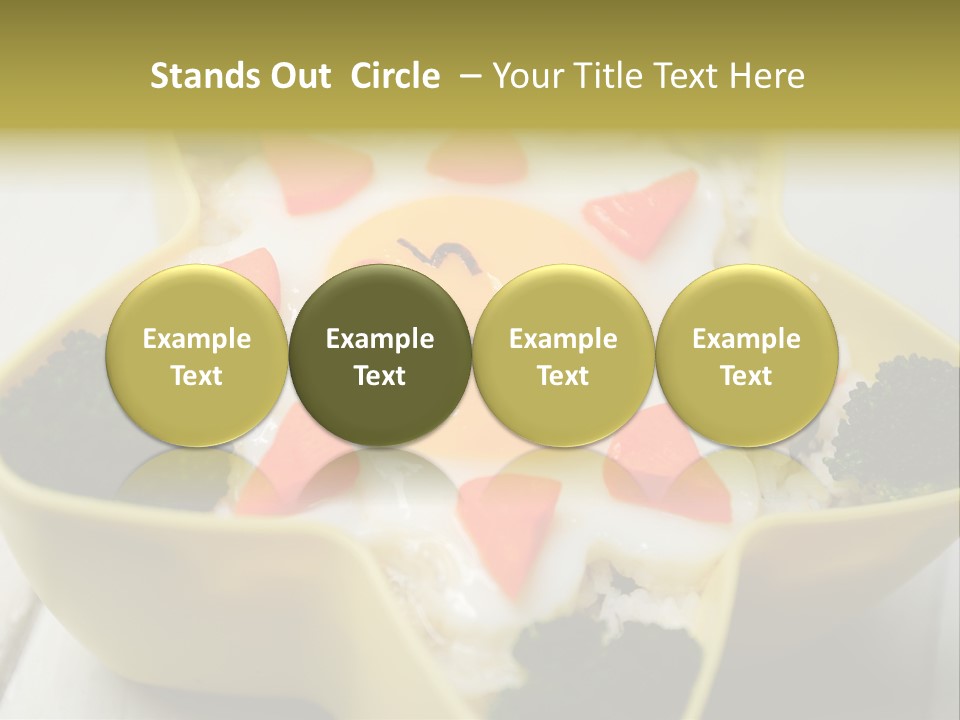 Stands Out Circle – Your Title Text Here

Example Text

Example Text

Example Text

Example Text